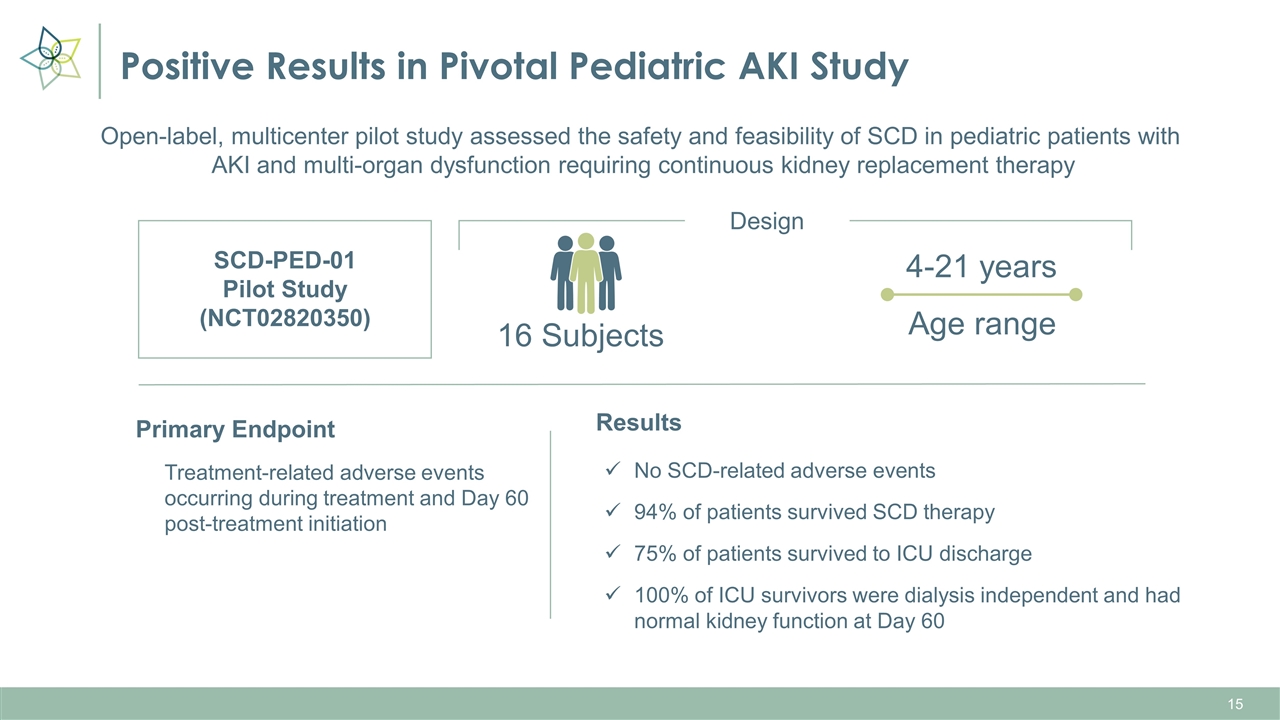 Positive Results in Pivotal Pediatric AKI Study

Open-label, multicenter pilot study assessed the safety and feasibility of SCD in pediatric patients with AKI and multi-organ dysfunction requiring continuous kidney replacement therapy

SCD-PED-01
Pilot Study
(NCT02820350)

Design

16 Subjects

4-21 years
Age range

Primary Endpoint

Treatment-related adverse events occurring during treatment and Day 60 post-treatment initiation

Results

✓ No SCD-related adverse events
✓ 94% of patients survived SCD therapy
✓ 75% of patients survived to ICU discharge
✓ 100% of ICU survivors were dialysis independent and had normal kidney function at Day 60

15